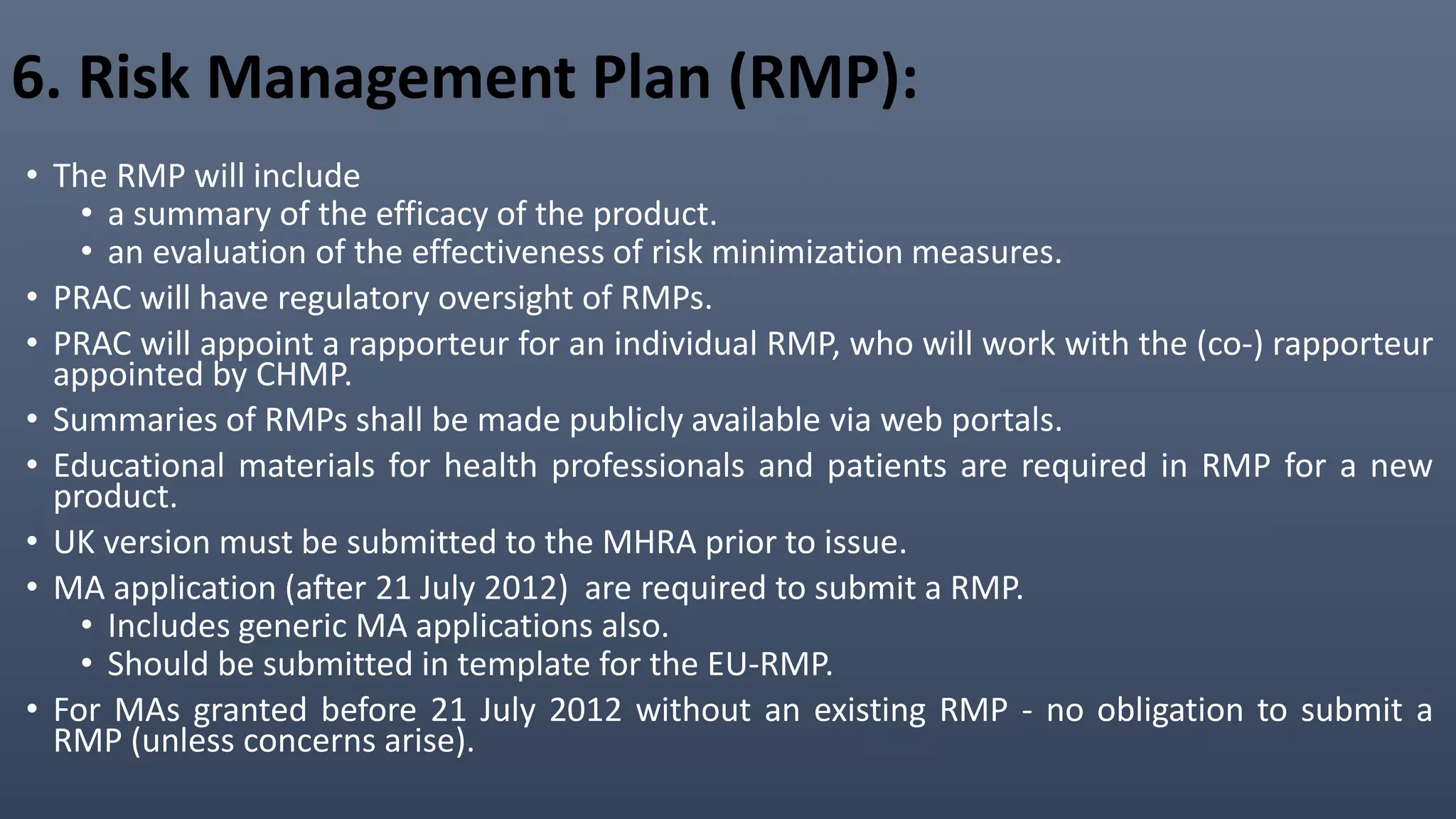 6. Risk Management Plan (RMP):

• The RMP will include
  • a summary of the efficacy of the product.
  • an evaluation of the effectiveness of risk minimization measures.
• PRAC will have regulatory oversight of RMPs.
• PRAC will appoint a rapporteur for an individual RMP, who will work with the (co-) rapporteur appointed by CHMP.
• Summaries of RMPs shall be made publicly available via web portals.
• Educational materials for health professionals and patients are required in RMP for a new product.
• UK version must be submitted to the MHRA prior to issue.
• MA application (after 21 July 2012)  are required to submit a RMP.
  • Includes generic MA applications also.
  • Should be submitted in template for the EU-RMP.
• For MAs granted before 21 July 2012 without an existing RMP - no obligation to submit a RMP (unless concerns arise).